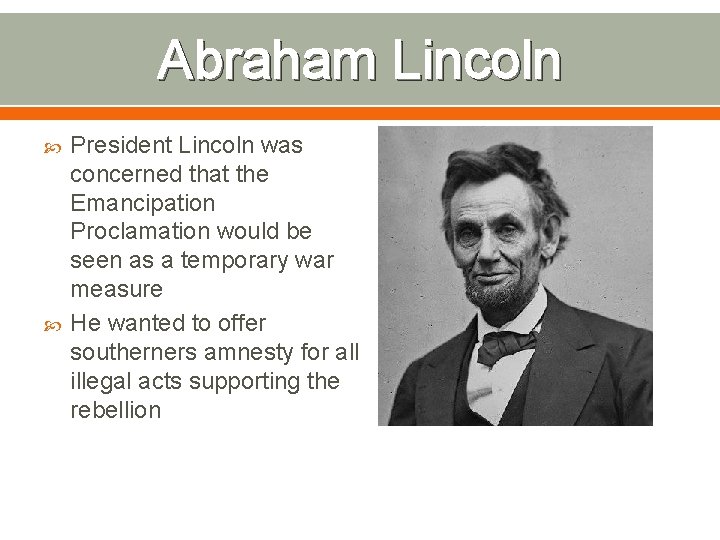 Abraham Lincoln

President Lincoln was concerned that the Emancipation Proclamation would be seen as a temporary war measure

He wanted to offer southerners amnesty for all illegal acts supporting the rebellion